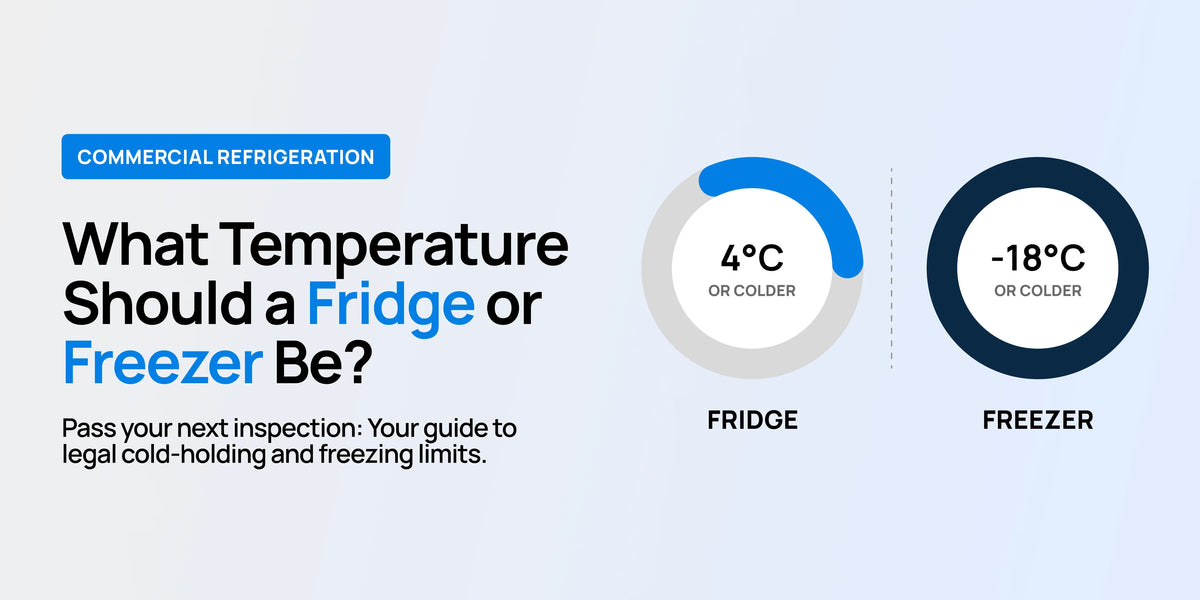 COMMERCIAL REFRIGERATION

What Temperature Should a Fridge or Freezer Be?

Pass your next inspection: Your guide to legal cold-holding and freezing limits.

4°C
OR COLDER

FRIDGE

-18°C
OR COLDER

FREEZER